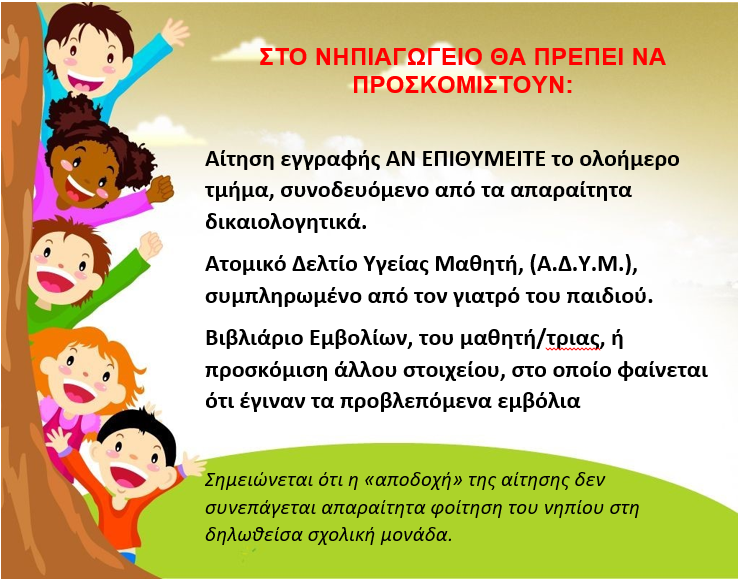 ΣΤΟ ΝΗΠΙΑΓΩΓΕΙΟ ΘΑ ΠΡΕΠΕΙ ΝΑ ΠΡΟΣΚΟΜΙΣΤΟΥΝ:

Αίτηση εγγραφής ΑΝ ΕΠΙΘΥΜΕΙΤΕ το ολοήμερο τμήμα, συνοδευόμενο από τα απαραίτητα δικαιολογητικά.

Ατομικό Δελτίο Υγείας Μαθητή, (Α.Δ.Υ.Μ.), συμπληρωμένο από τον γιατρό του παιδιού.

Βιβλιάριο Εμβολίων, του μαθητή/τριας, ή προσκόμιση άλλου στοιχείου, στο οποίο φαίνεται ότι έγιναν τα προβλεπόμενα εμβόλια

Σημειώνεται ότι η «αποδοχή» της αίτησης δεν συνεπάγεται απαραίτητα φοίτηση του νηπίου στη δηλωθείσα σχολική μονάδα.